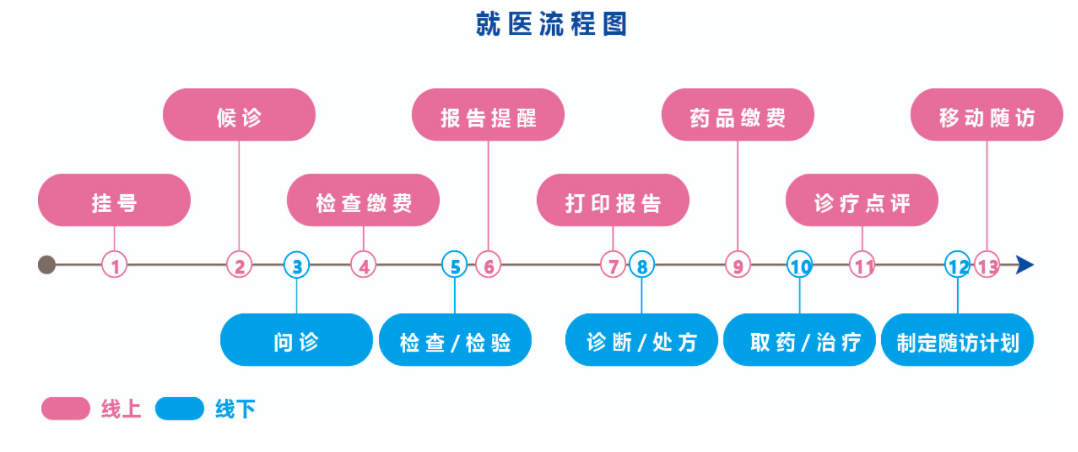 就医流程图

候诊

报告提醒

药品缴费

移动随访

挂号

检查缴费

打印报告

诊疗点评

1 2 3 4 5 6 7 8 9 10 11 12 13

问诊

检查/检验

诊断/处方

取药/治疗

制定随访计划

线上 线下